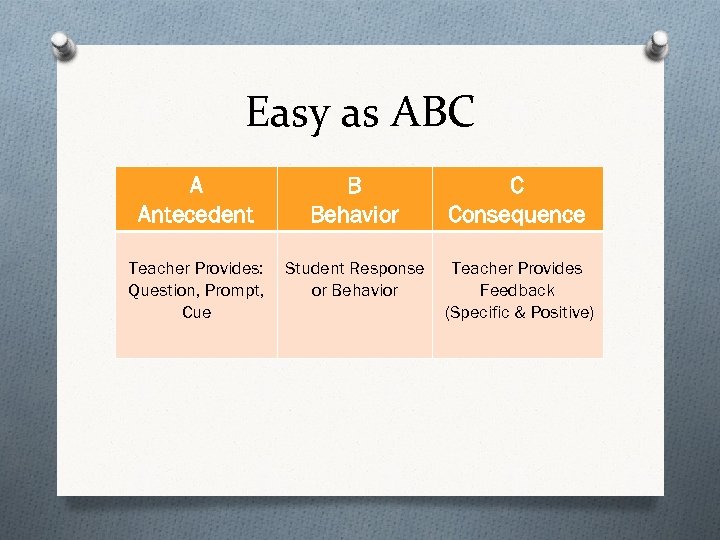 Easy as ABC

| A Antecedent | B Behavior | C Consequence |
|---|---|---|
| Teacher Provides: Question, Prompt, Cue | Student Response or Behavior | Teacher Provides Feedback (Specific & Positive) |